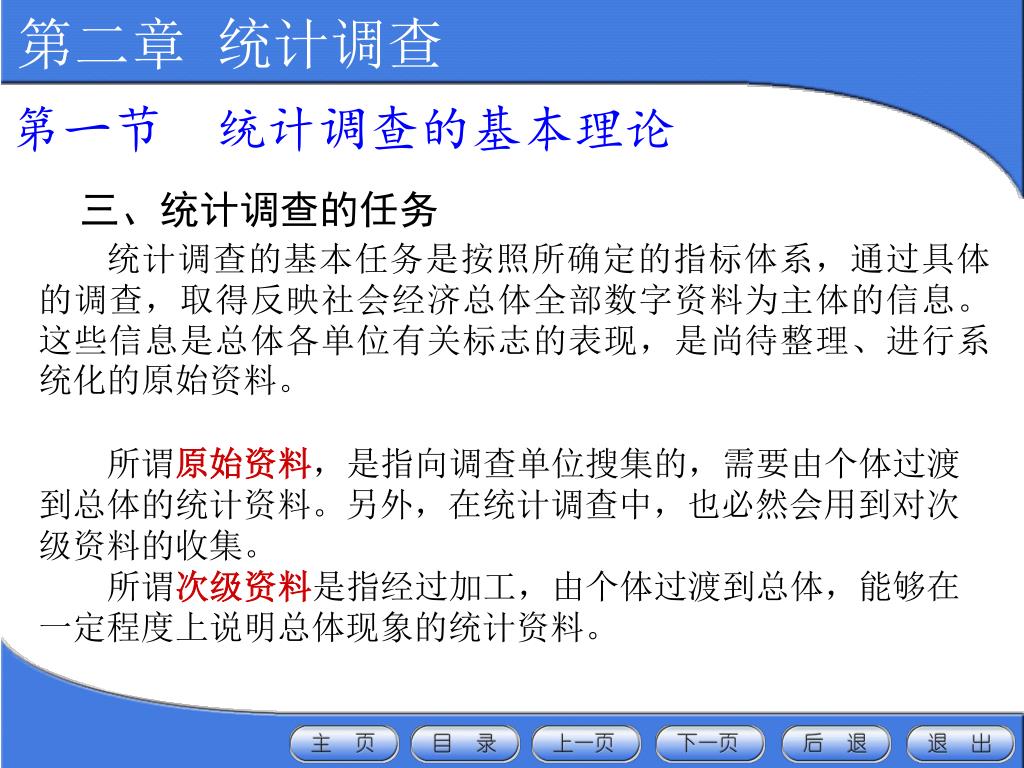 第二章 统计调查

第一节 统计调查的基本理论

三、统计调查的任务

统计调查的基本任务是按照所确定的指标体系，通过具体的调查，取得反映社会经济总体全部数字资料为主体的信息。这些信息是总体各单位有关标志的表现，是尚待整理、进行系统化的原始资料。

所谓原始资料，是指向调查单位搜集的，需要由个体过渡到总体的统计资料。另外，在统计调查中，也必然会用到对次级资料的收集。

所谓次级资料是指经过加工，由个体过渡到总体，能够在一定程度上说明总体现象的统计资料。

主 页 目 录 上一页 下一页 后 退 退 出